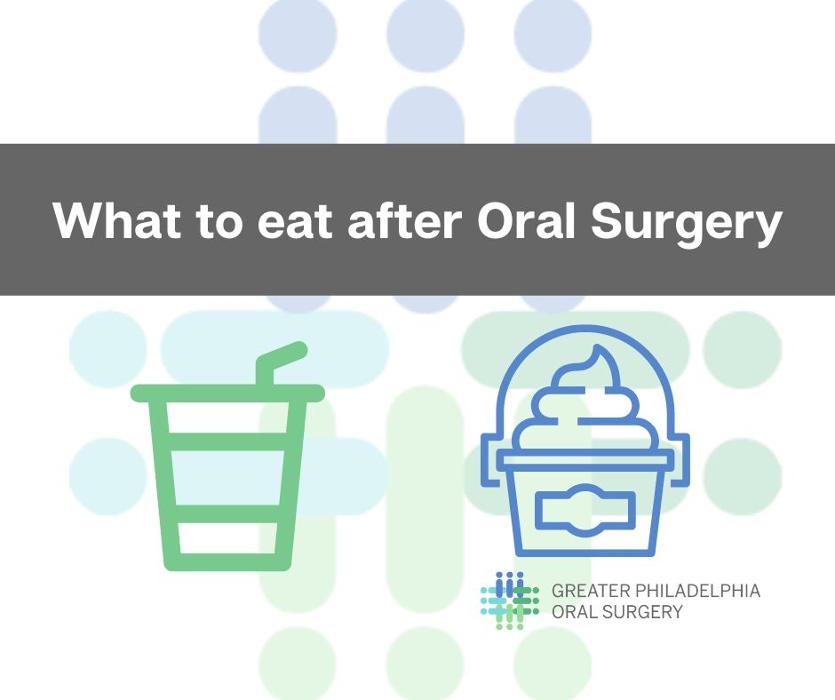 What to eat after Oral Surgery

GREATER PHILADELPHIA
ORAL SURGERY